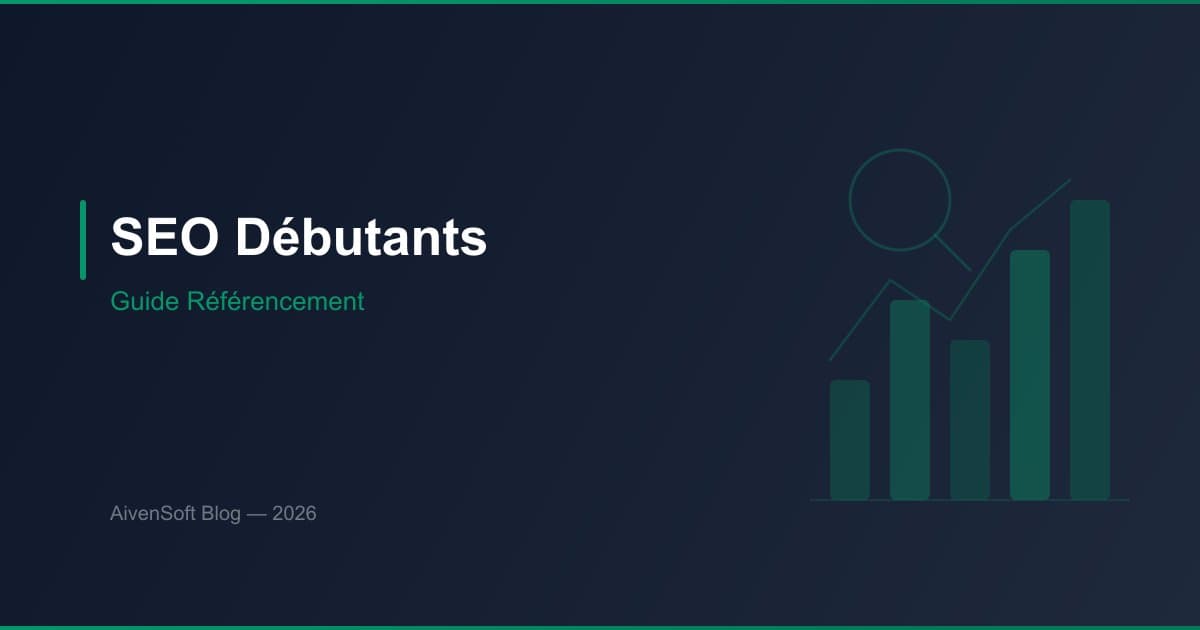 SEO Débutants

Guide Référencement

AivenSoft Blog — 2026